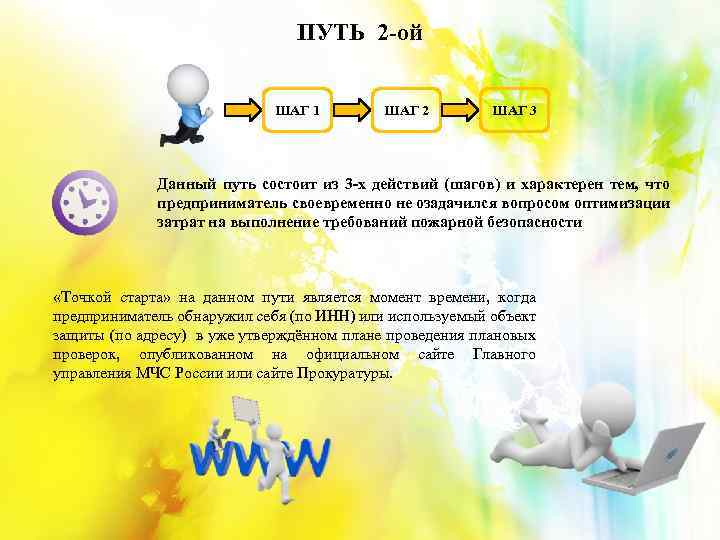 ПУТЬ 2-ой

ШАГ 1

ШАГ 2

ШАГ 3

Данный путь состоит из 3-х действий (шагов) и характерен тем, что предприниматель своевременно не озадачился вопросом оптимизации затрат на выполнение требований пожарной безопасности

«Точкой старта» на данном пути является момент времени, когда предприниматель обнаружил себя (по ИНН) или используемый объект защиты (по адресу) в уже утверждённом плане проведения плановых проверок, опубликованном на официальном сайте Главного управления МЧС России или сайте Прокуратуры.

www